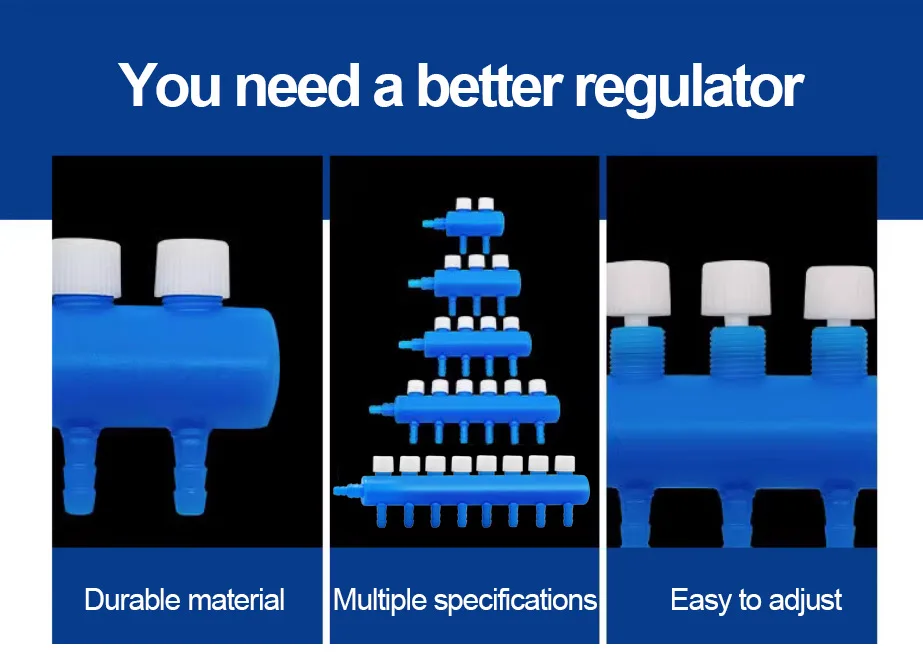 You need a better regulator

Durable material

Multiple specifications

Easy to adjust